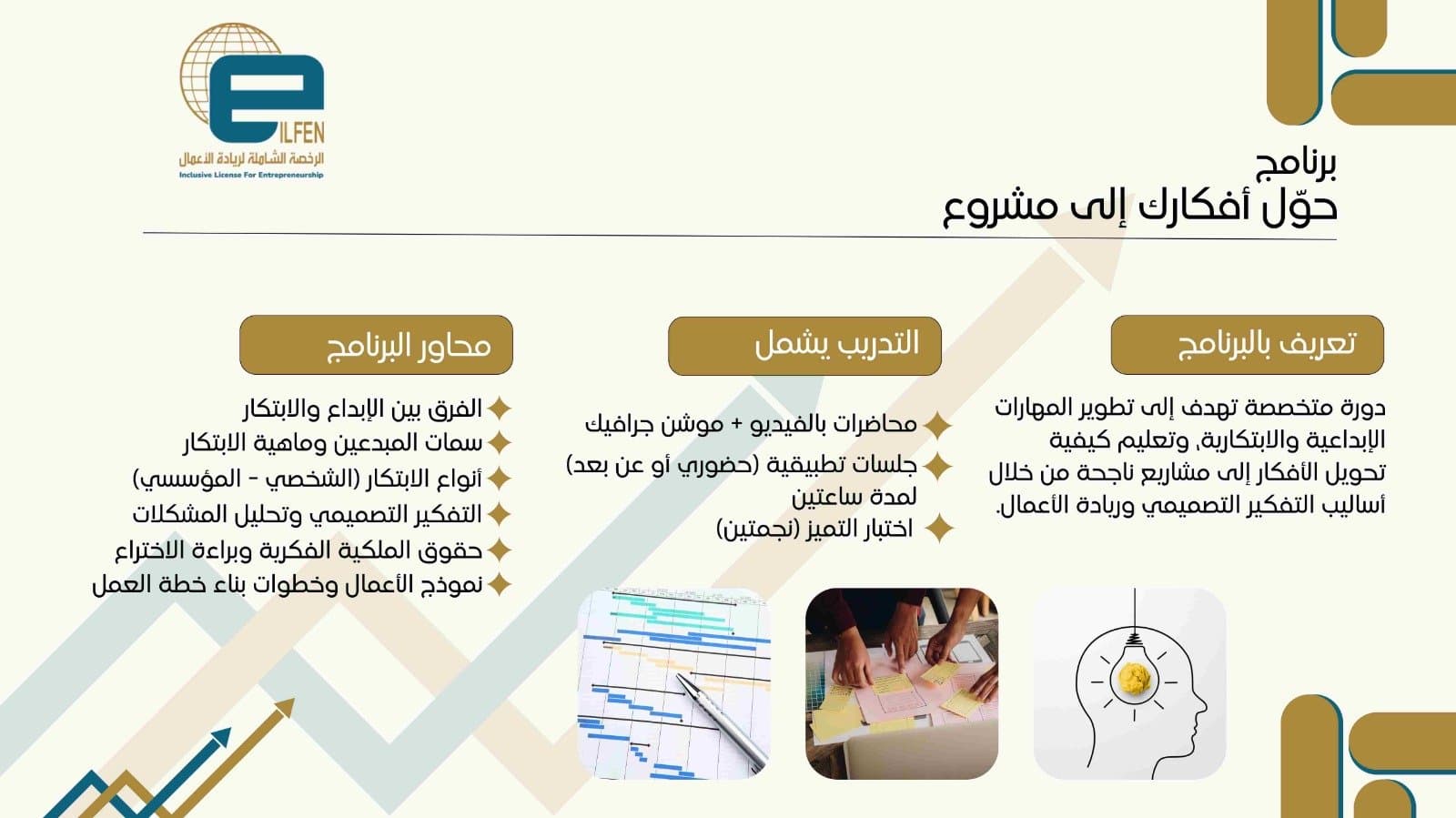 ILFEN
الرخصة الشاملة لريادة الأعمال
Inclusive License For Entrepreneurship

برنامج
حوّل أفكارك إلى مشروع

تعريف بالبرنامج

دورة متخصصة تهدف إلى تطوير المهارات الإبداعية والابتكارية، وتعليم كيفية تحويل الأفكار إلى مشاريع ناجحة من خلال أساليب التفكير التصميمي وريادة الأعمال.

التدريب يشمل

محاضرات بالفيديو + موشن جرافيك
جلسات تطبيقية (حضوري أو عن بعد) لمدة ساعتين
اختبار التميز (نجمتين)

محاور البرنامج

الفرق بين الإبداع والابتكار
سمات المبدعين وماهية الابتكار
أنواع الابتكار (الشخصي - المؤسسي)
التفكير التصميمي وتحليل المشكلات
حقوق الملكية الفكرية وبراءة الاختراع
نموذج الأعمال وخطوات بناء خطة العمل